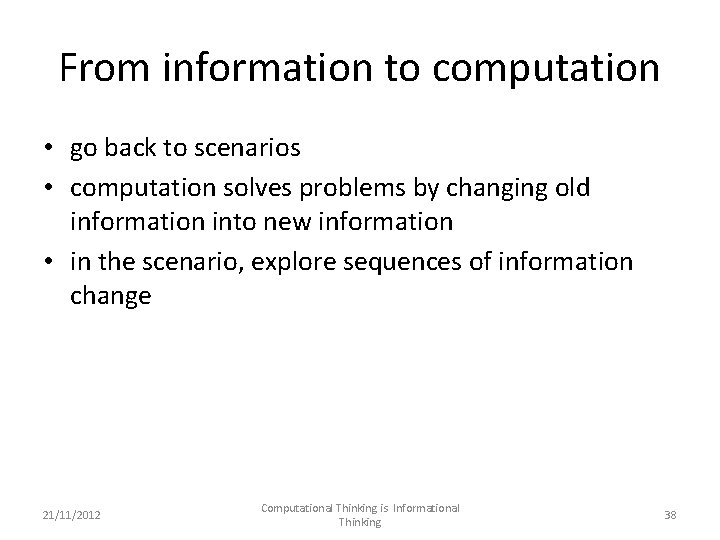 From information to computation

• go back to scenarios
• computation solves problems by changing old information into new information
• in the scenario, explore sequences of information change

21/11/2012

Computational Thinking is Informational Thinking

38